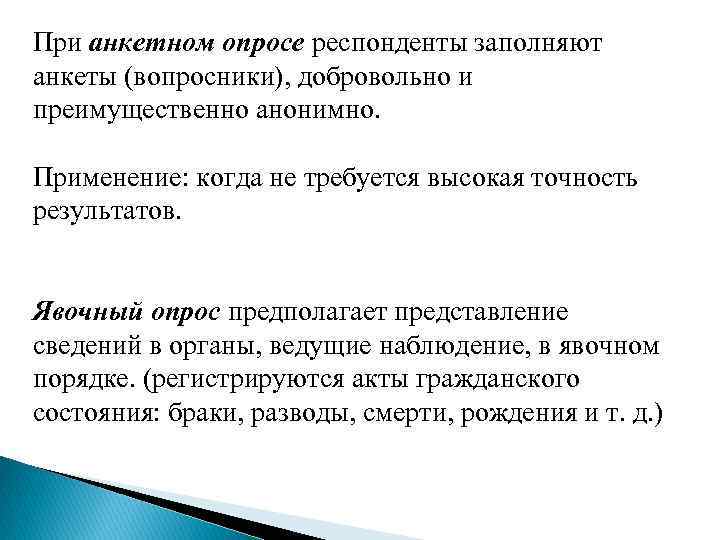 При анкетном опросе респонденты заполняют анкеты (вопросники), добровольно и преимущественно анонимно.

Применение: когда не требуется высокая точность результатов.

Явочный опрос предполагает представление сведений в органы, ведущие наблюдение, в явочном порядке. (регистрируются акты гражданского состояния: браки, разводы, смерти, рождения и т. д.)